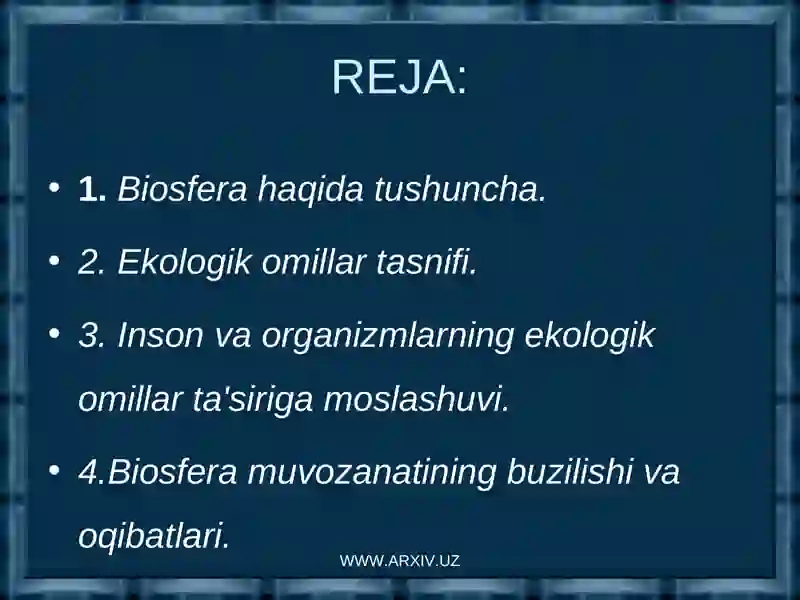 REJA:

• 1. Biosfera haqida tushuncha.

• 2. Ekologik omillar tasnifi.

• 3. Inson va organizmlarning ekologik omillar ta'siriga moslashuvi.

• 4.Biosfera muvozanatining buzilishi va oqibatlari.

WWW.ARXIV.UZ